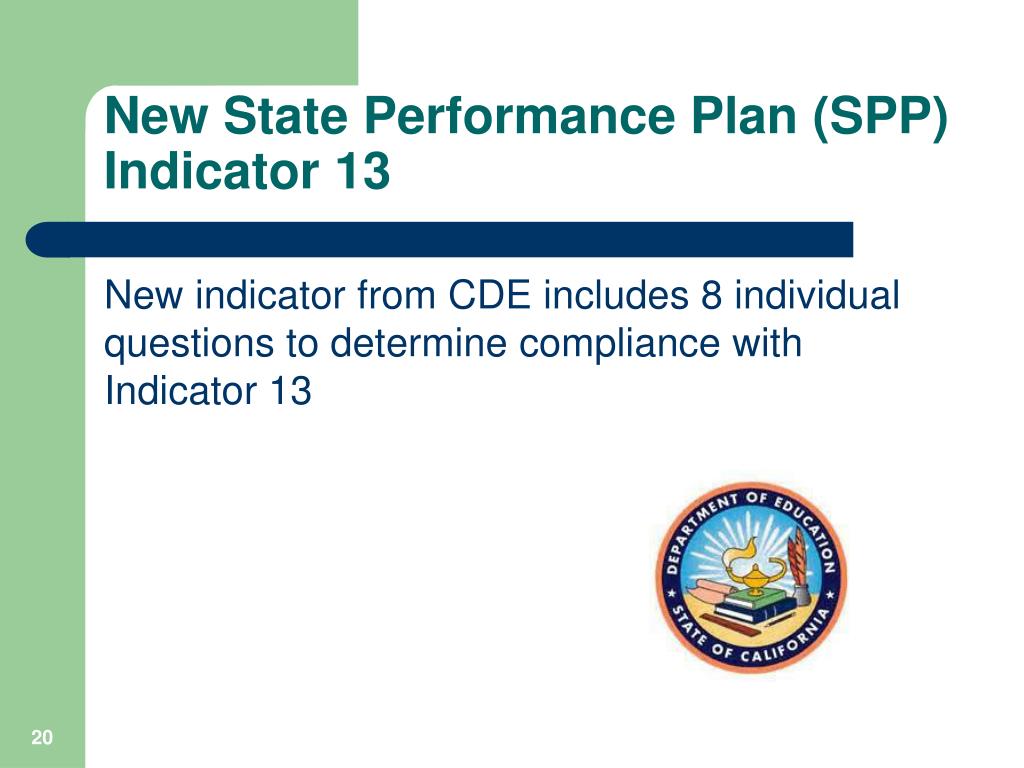 New State Performance Plan (SPP) Indicator 13

New indicator from CDE includes 8 individual questions to determine compliance with Indicator 13

DEPARTMENT OF EDUCATION
STATE OF CALIFORNIA

20